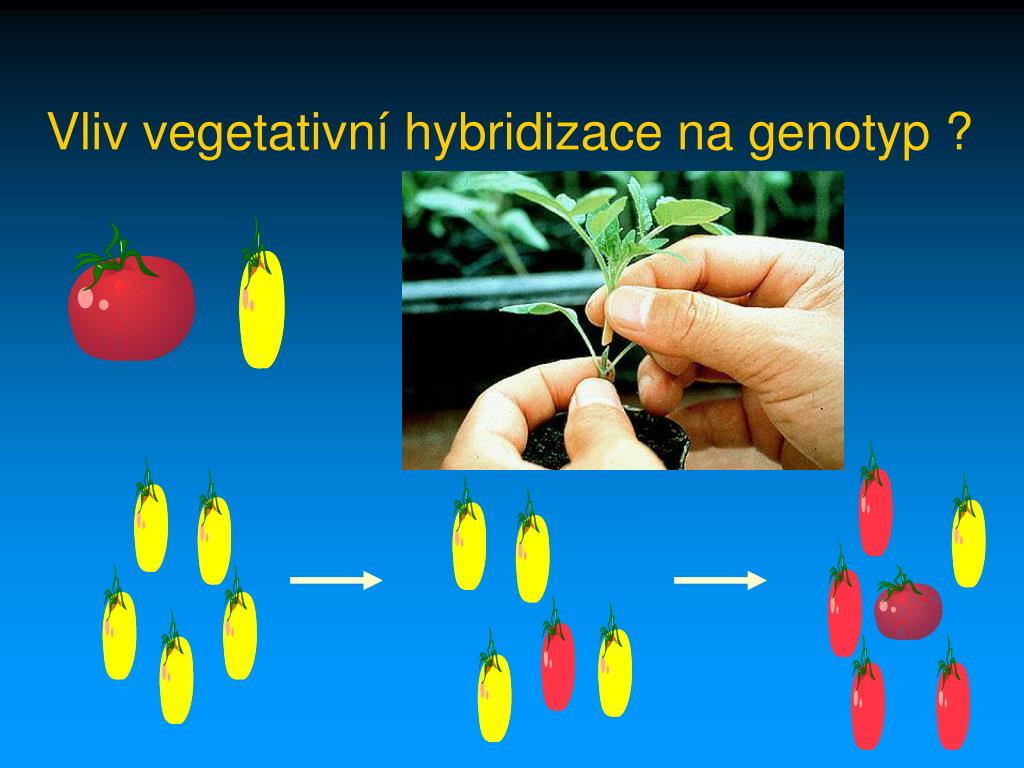 Vliv vegetativní hybridizace na genotyp ?